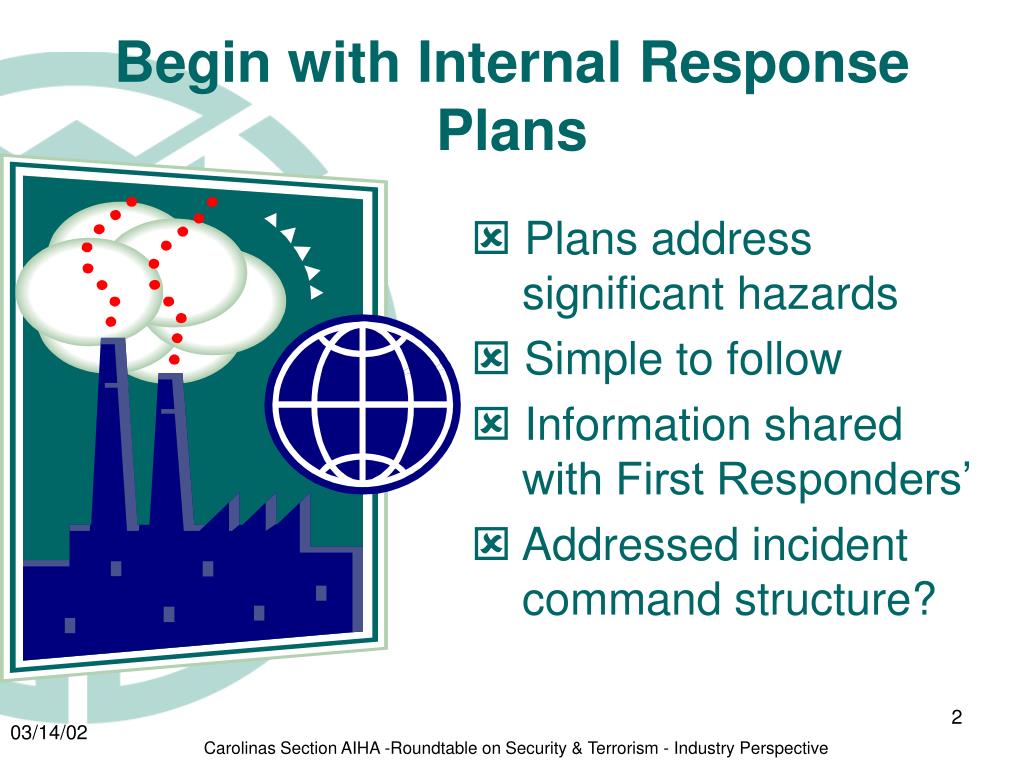 Begin with Internal Response Plans

☒ Plans address significant hazards
☒ Simple to follow
☒ Information shared with First Responders’
☒ Addressed incident command structure?

2

03/14/02

Carolinas Section AIHA -Roundtable on Security & Terrorism - Industry Perspective